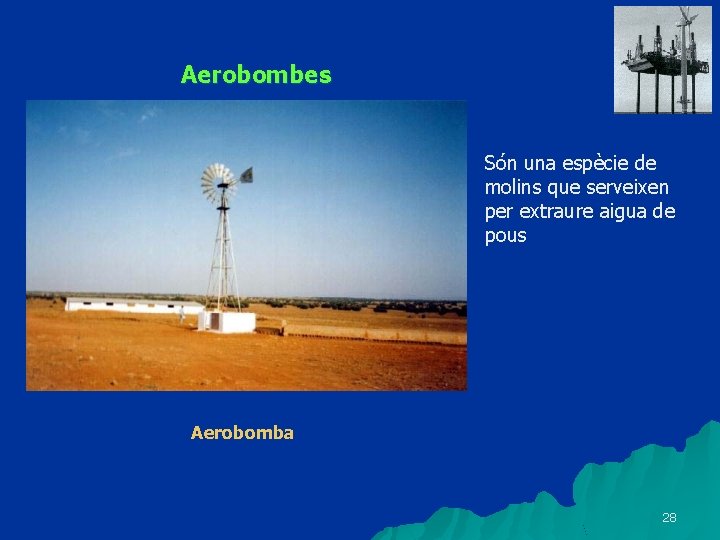 Aerobombes

Són una espècie de molins que serveixen per extraure aigua de pous

Aerobomba

28